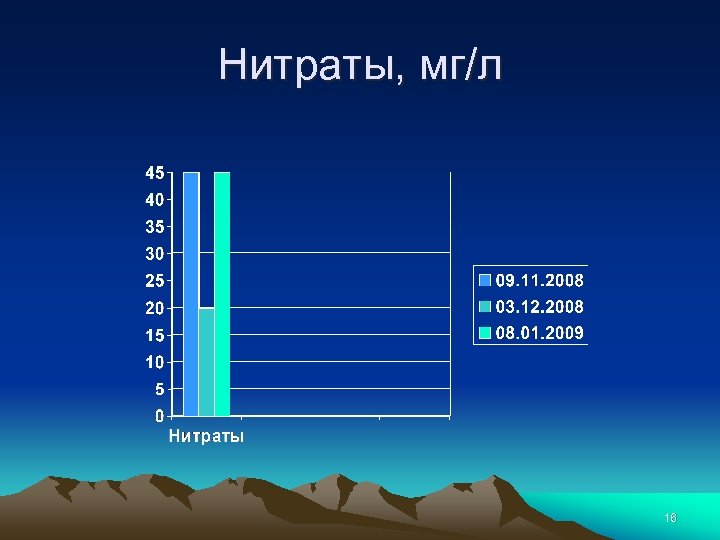 Нитраты, мг/л

45
40
35
30
25
20
15
10
5
0

Нитраты

09.11.2008
03.12.2008
08.01.2009

16